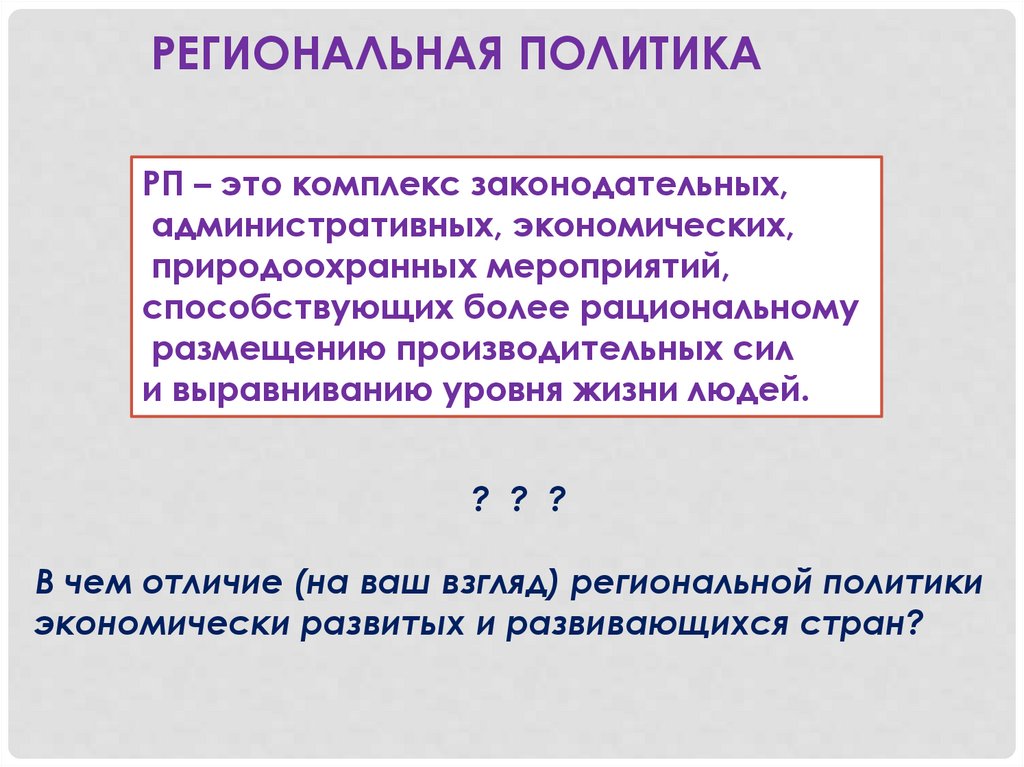 РЕГИОНАЛЬНАЯ ПОЛИТИКА

РП – это комплекс законодательных, административных, экономических, природоохранных мероприятий, способствующих более рациональному размещению производительных сил и выравниванию уровня жизни людей.

? ? ?

В чем отличие (на ваш взгляд) региональной политики экономически развитых и развивающихся стран?